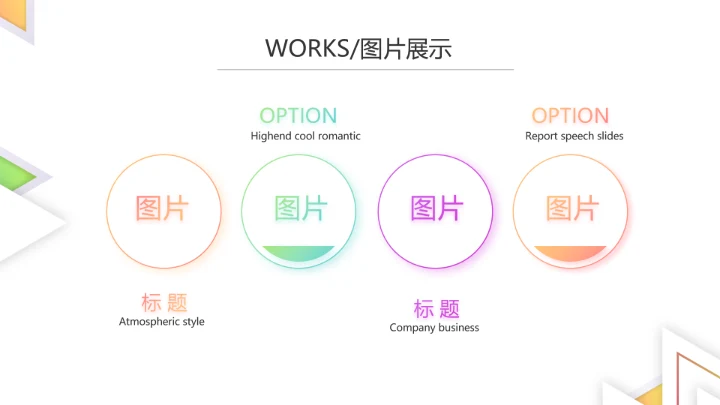 WORKS/图片展示

OPTION
Highend cool romantic

OPTION
Report speech slides

图片

图片

图片

图片

标 题
Atmospheric style

标 题
Company business